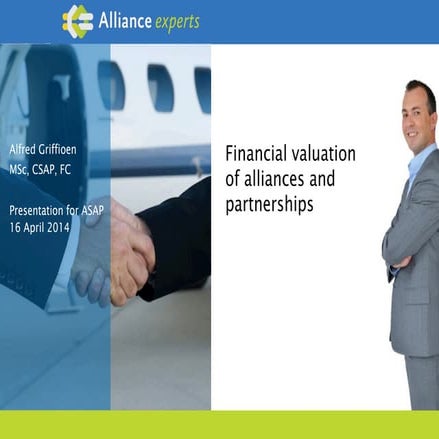 Alliance experts

Alfred Griffioen
MSc, CSAP, FC

Presentation for ASAP
16 April 2014

Financial valuation of alliances and partnerships